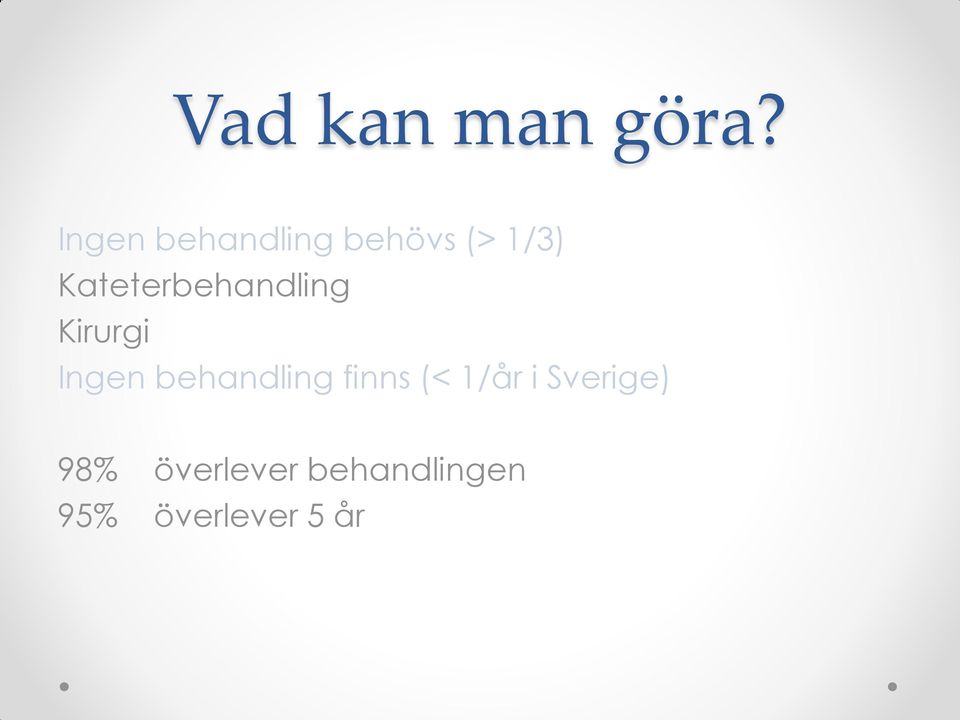 Vad kan man göra?

Ingen behandling behövs (> 1/3)
Kateterbehandling
Kirurgi
Ingen behandling finns (< 1/år i Sverige)

98% överlever behandlingen
95% överlever 5 år